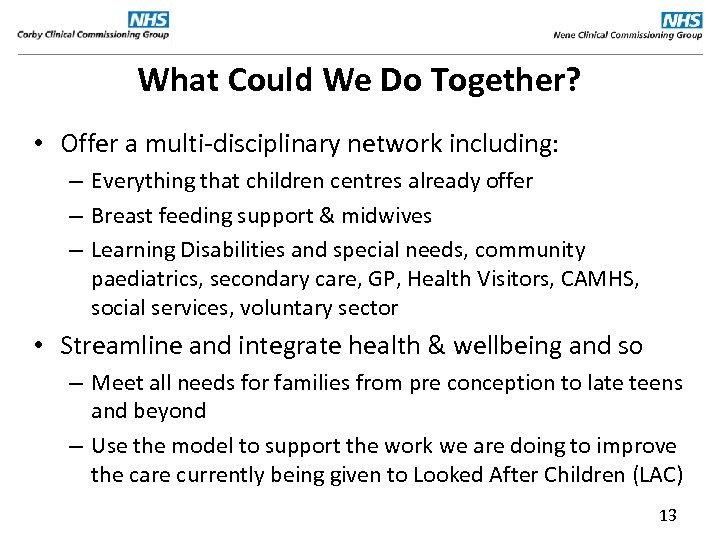 NHS
Corby Clinical Commissioning Group

NHS
Nene Clinical Commissioning Group

What Could We Do Together?

• Offer a multi-disciplinary network including:
– Everything that children centres already offer
– Breast feeding support & midwives
– Learning Disabilities and special needs, community paediatrics, secondary care, GP, Health Visitors, CAMHS, social services, voluntary sector

• Streamline and integrate health & wellbeing and so
– Meet all needs for families from pre conception to late teens and beyond
– Use the model to support the work we are doing to improve the care currently being given to Looked After Children (LAC)

13